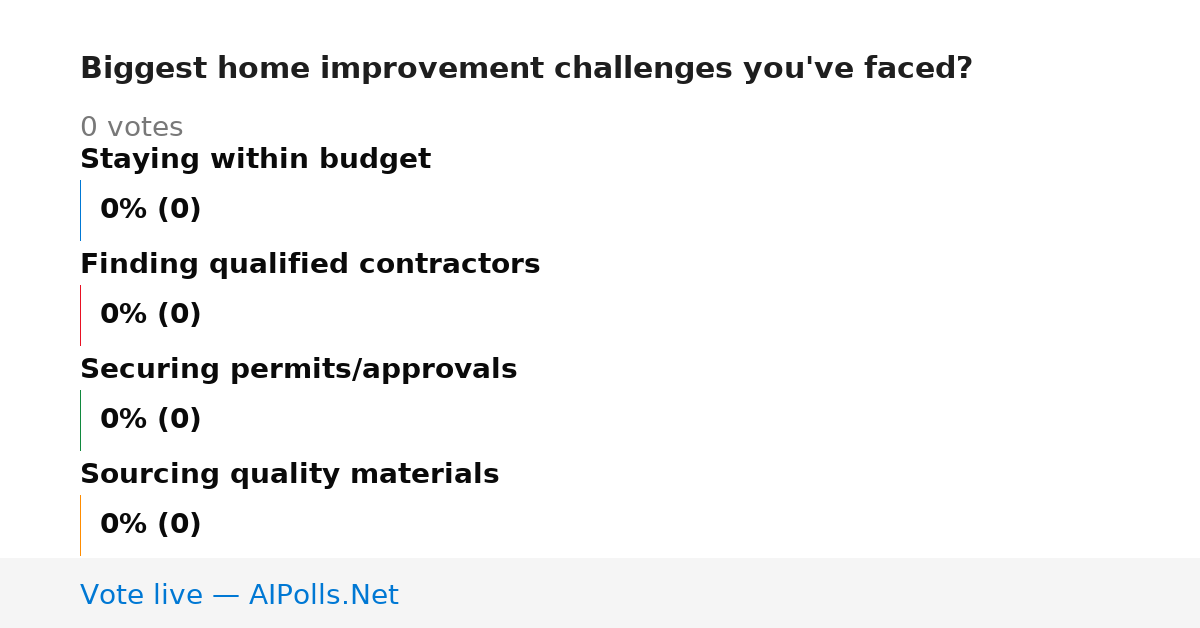 Biggest home improvement challenges you've faced?

0 votes

Staying within budget

0% (0)

Finding qualified contractors

0% (0)

Securing permits/approvals

0% (0)

Sourcing quality materials

0% (0)

Vote live — AIPolls.Net